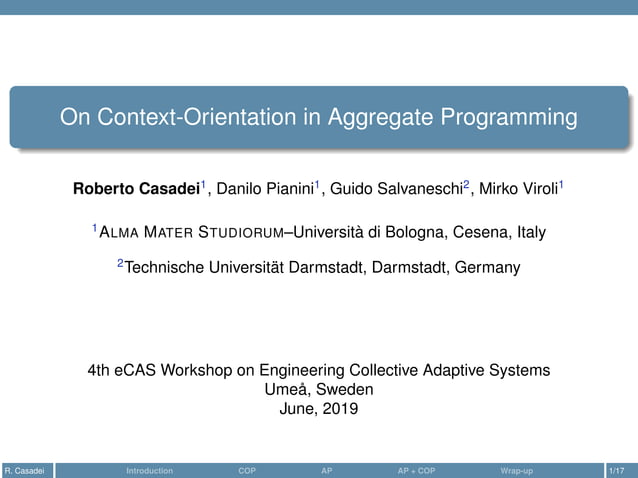 On Context-Orientation in Aggregate Programming

Roberto Casadei$^1$, Danilo Pianini$^1$, Guido Salvaneschi$^2$, Mirko Viroli$^1$

$^1$ALMA MATER STUDIORUM–Università di Bologna, Cesena, Italy

$^2$Technische Universität Darmstadt, Darmstadt, Germany

4th eCAS Workshop on Engineering Collective Adaptive Systems
Umeå, Sweden
June, 2019

R. Casadei Introduction COP AP AP + COP Wrap-up 1/17